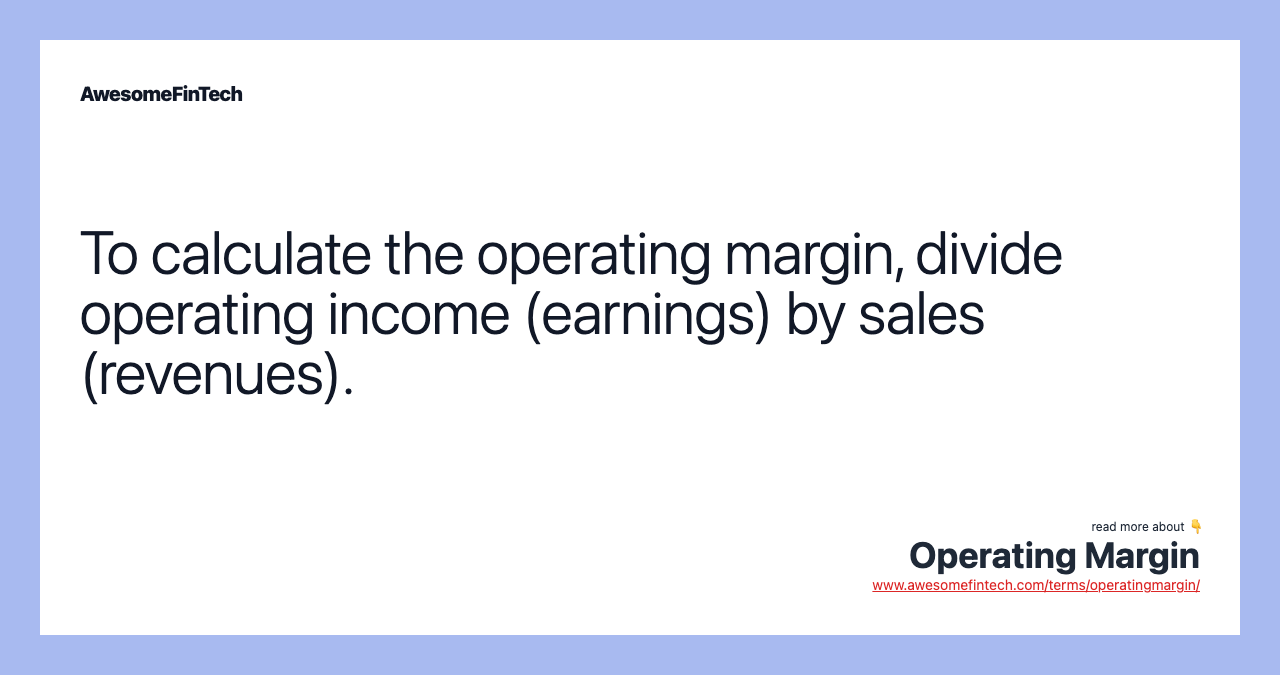 AwesomeFinTech

To calculate the operating margin, divide operating income (earnings) by sales (revenues).

read more about 👇
Operating Margin
www.awesomefintech.com/terms/operatingmargin/